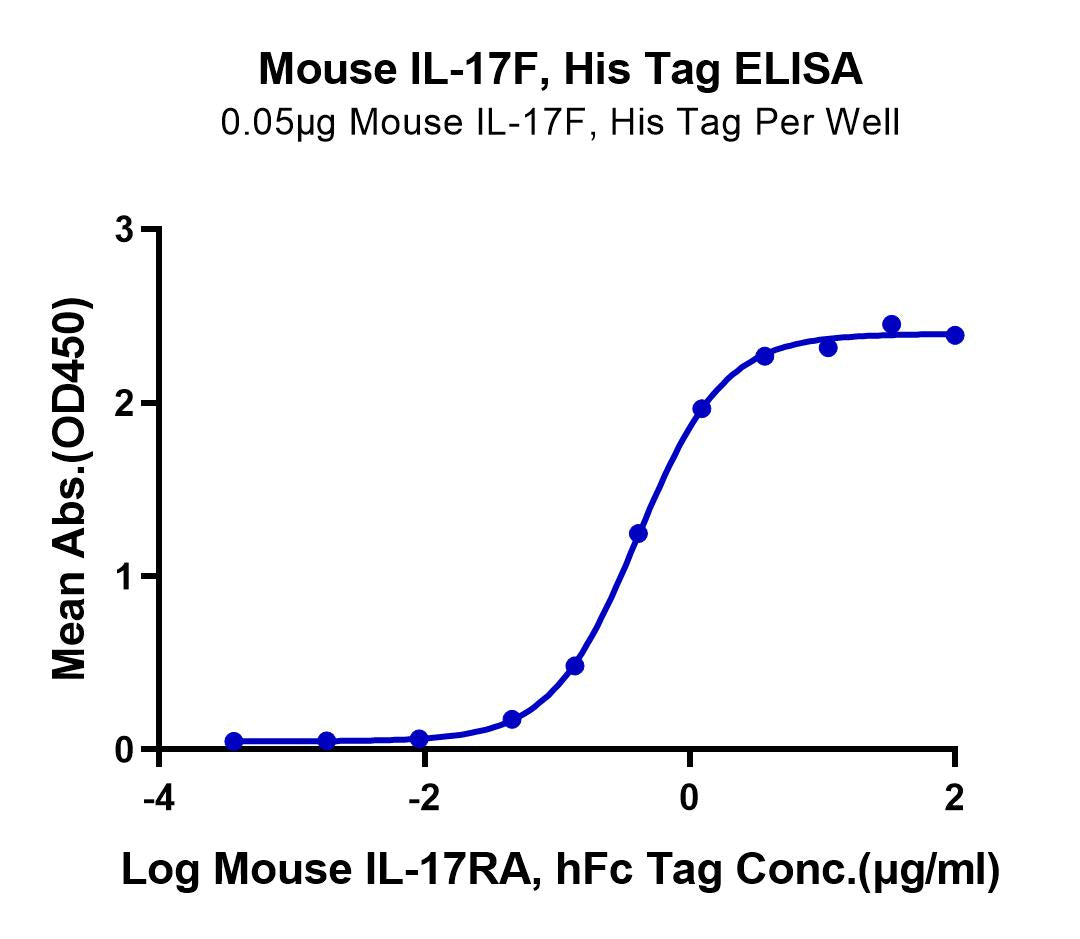 Mouse IL-17F, His Tag ELISA
0.05μg Mouse IL-17F, His Tag Per Well

Mean Abs.(OD450)

3
2
1
0

-4
-2
0
2

Log Mouse IL-17RA, hFc Tag Conc.(μg/ml)